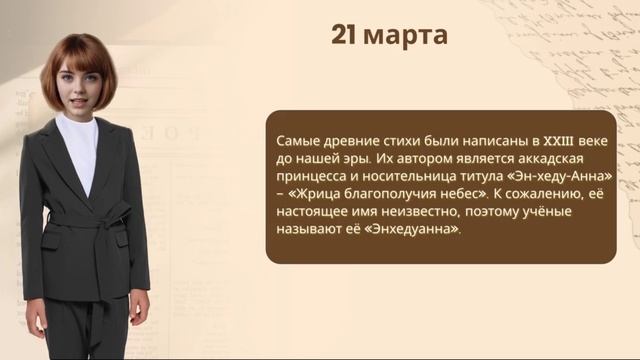 21 марта

Самые древние стихи были написаны в XXIII веке до нашей эры. Их автором является аккадская принцесса и носительница титула «Эн-хеду-Анна» – «Жрица благополучия небес». К сожалению, её настоящее имя неизвестно, поэтому учёные называют её «Энхедуанна».